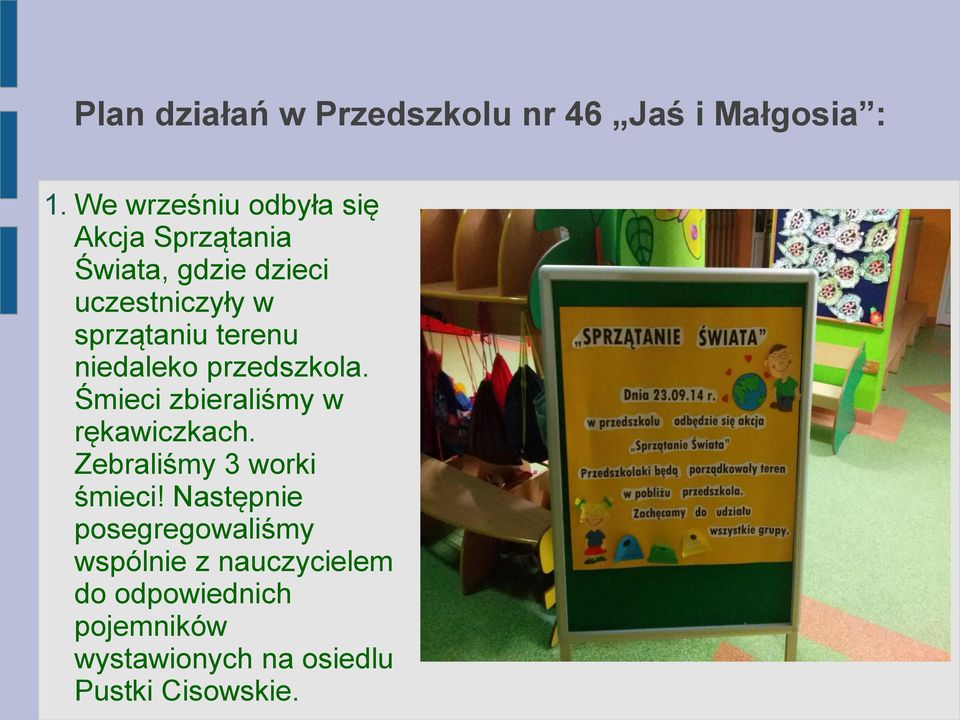 Plan działań w Przedszkolu nr 46 „Jaś i Małgosia”:

1. We wrześniu odbyła się Akcja Sprzątania Świata, gdzie dzieci uczestniczyły w sprzątaniu terenu niedaleko przedszkola. Śmieci zbieraliśmy w rękawiczkach. Zebraliśmy 3 worki śmieci! Następnie posegregowaliśmy wspólnie z nauczycielem do odpowiednich pojemników wystawionych na osiedlu Pustki Cisowskie.

„SPRZĄTANIE ŚWIATA”

Dnia 23.09.14 r.
w przedszkolu odbędzie się akcja
„Sprzątanie Świata”
Przedszkolaki będą porządkowały teren w pobliżu przedszkola.
Zachęcamy do udziału wszystkie grupy.